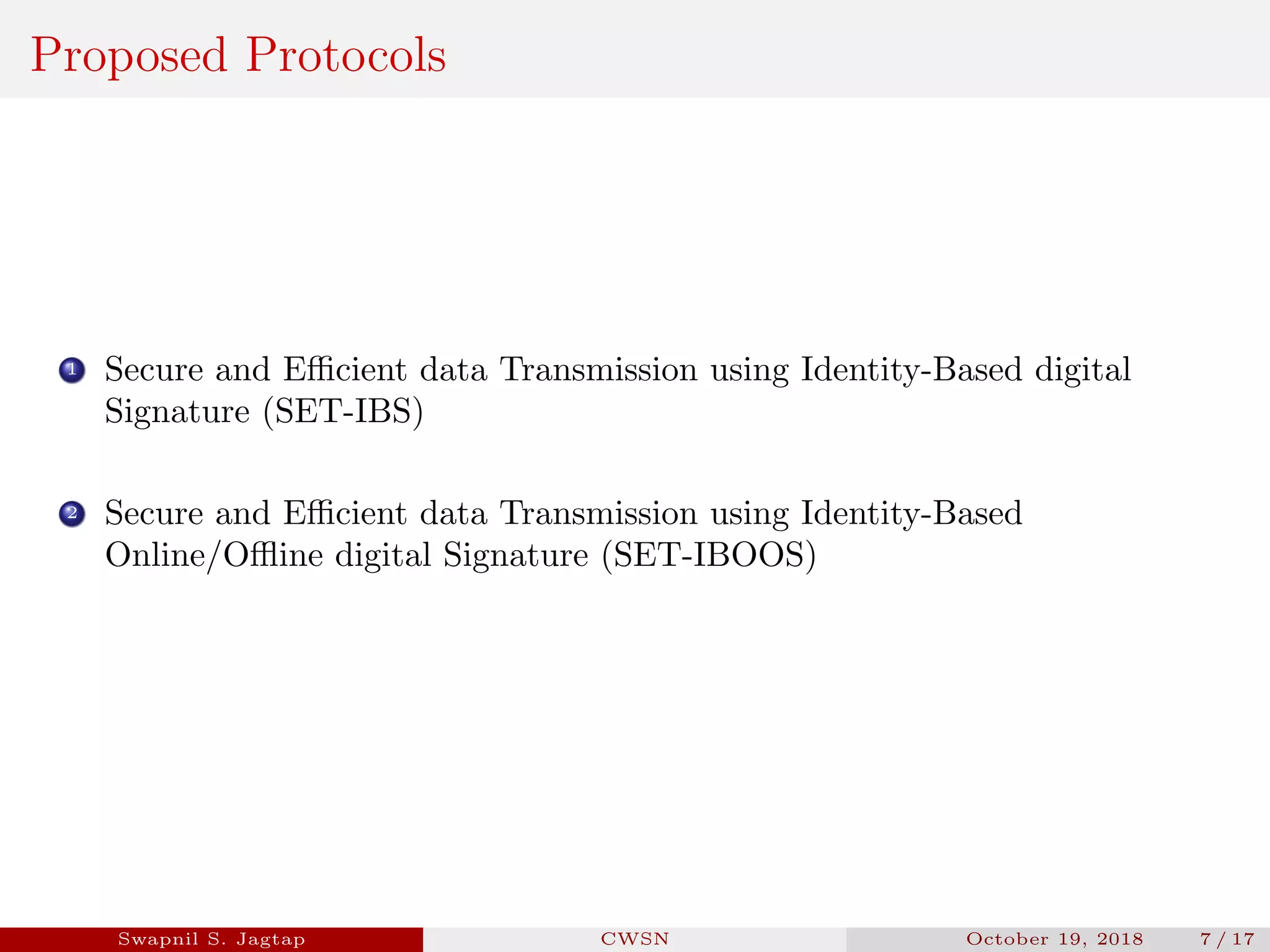 Proposed Protocols

1 Secure and Efficient data Transmission using Identity-Based digital Signature (SET-IBS)

2 Secure and Efficient data Transmission using Identity-Based Online/Offline digital Signature (SET-IBOOS)

Swapnil S. Jagtap CWSN October 19, 2018 7 / 17